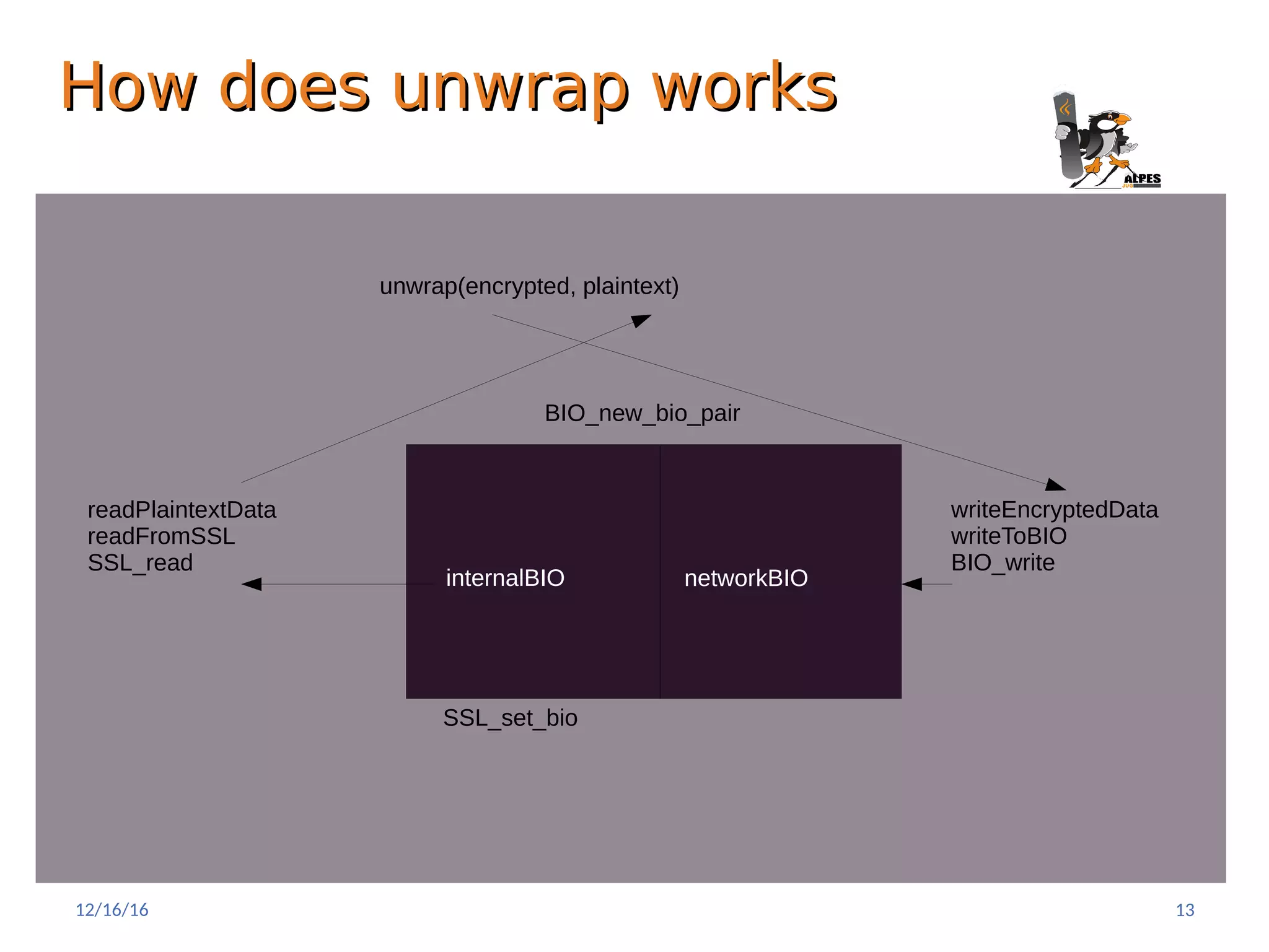 How does unwrap works

ALPES JUG

unwrap(encrypted, plaintext)

BIO_new_bio_pair

readPlaintextData
readFromSSL
SSL_read

internalBIO

networkBIO

writeEncryptedData
writeToBIO
BIO_write

SSL_set_bio

12/16/16

13